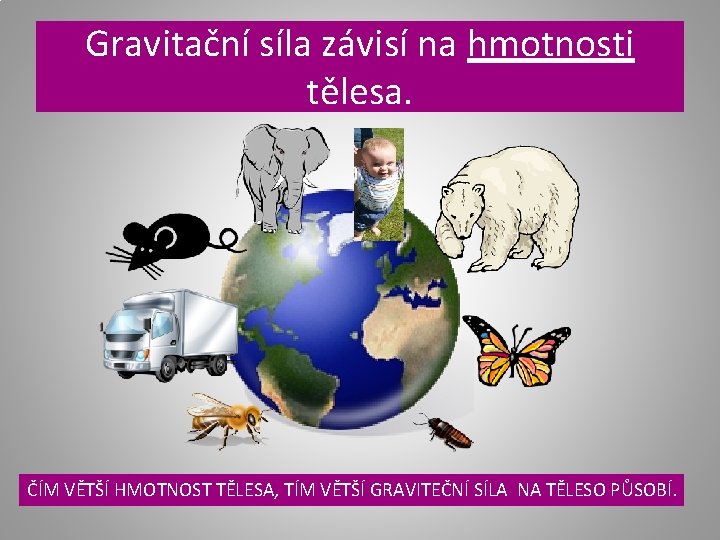 Gravitační síla závisí na hmotnosti tělesa.

ČÍM VĚTŠÍ HMOTNOST TĚLESA, TÍM VĚTŠÍ GRAVITEČNÍ SÍLA NA TĚLESO PŮSOBÍ.